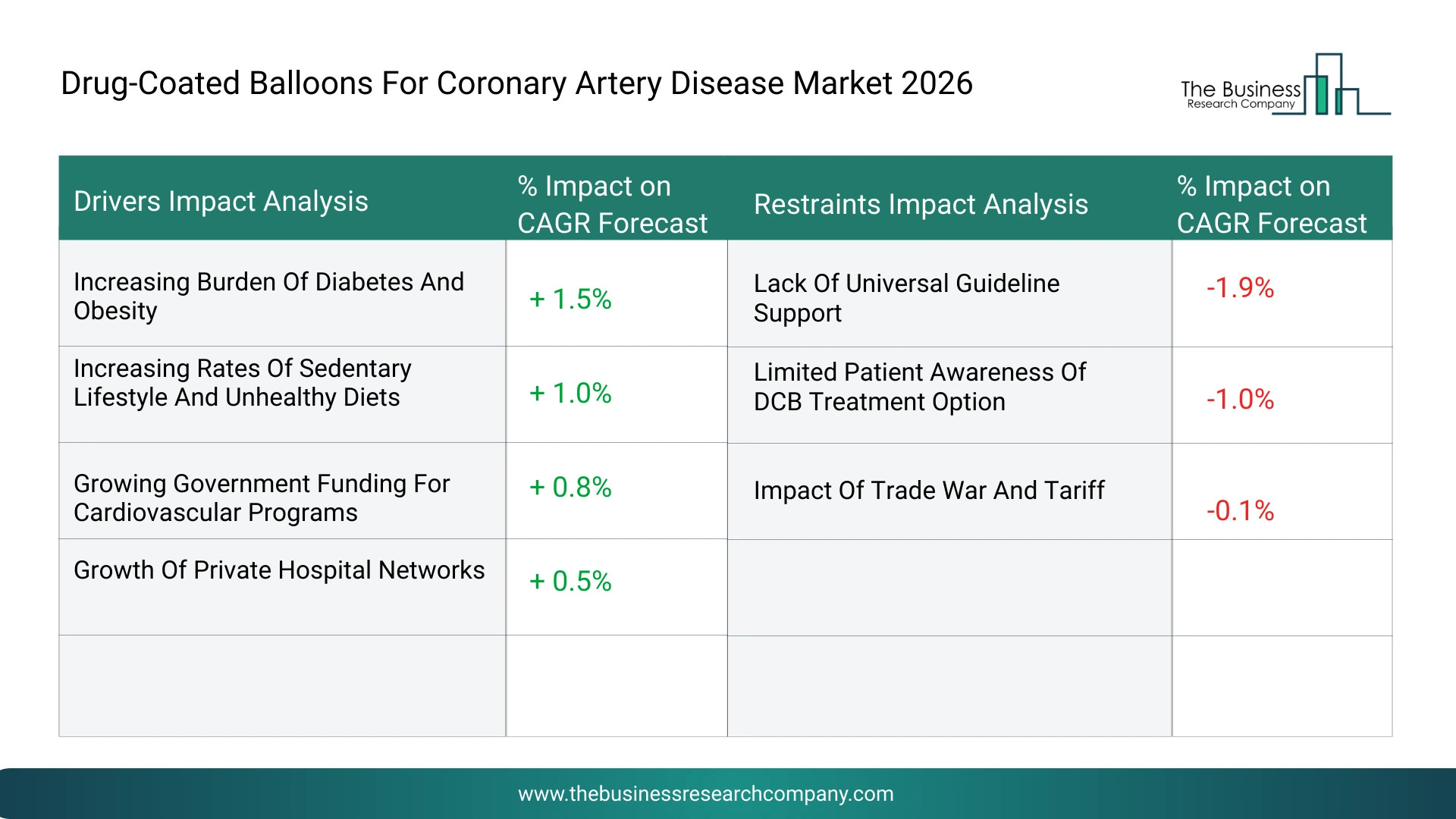 Drug-Coated Balloons For Coronary Artery Disease Market 2026

The Business Research Company

| Drivers Impact Analysis | % Impact on CAGR Forecast | Restraints Impact Analysis | % Impact on CAGR Forecast |
|---|---|---|---|
| Increasing Burden Of Diabetes And Obesity | + 1.5% | Lack Of Universal Guideline Support | -1.9% |
| Increasing Rates Of Sedentary Lifestyle And Unhealthy Diets | + 1.0% | Limited Patient Awareness Of DCB Treatment Option | -1.0% |
| Growing Government Funding For Cardiovascular Programs | + 0.8% | Impact Of Trade War And Tariff | -0.1% |
| Growth Of Private Hospital Networks | + 0.5% | | |
| | | | |

www.thebusinessresearchcompany.com